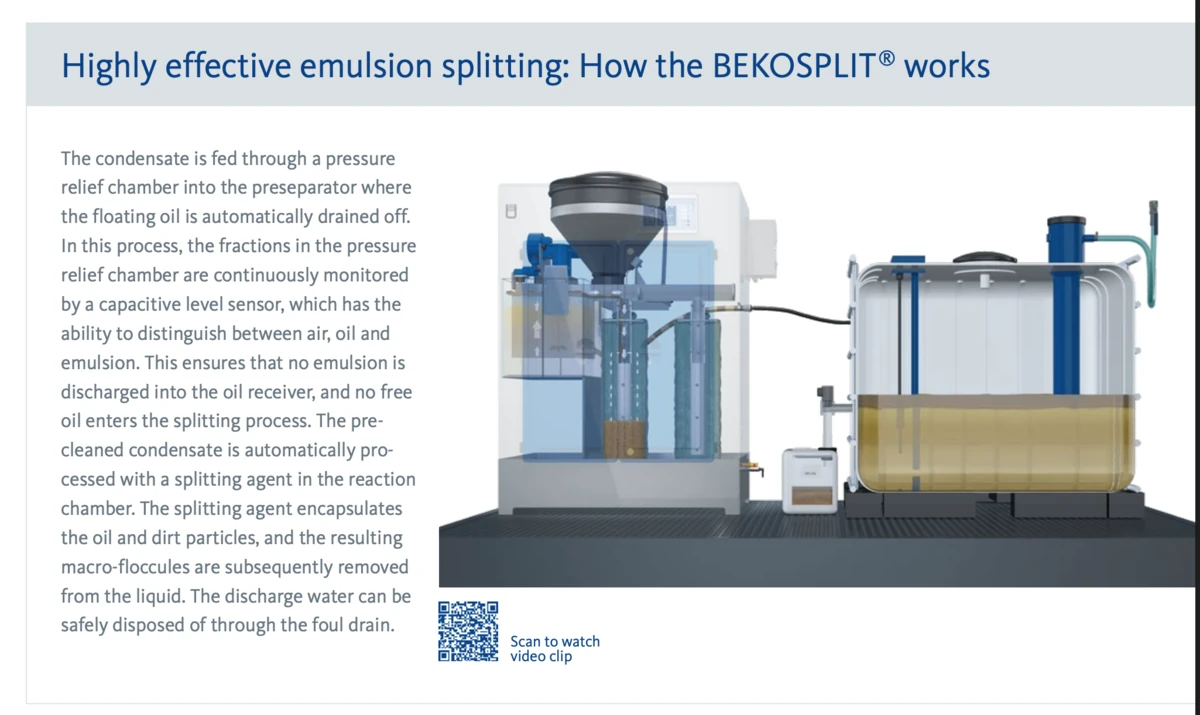 Highly effective emulsion splitting: How the BEKOSPLIT® works

The condensate is fed through a pressure relief chamber into the preseparator where the floating oil is automatically drained off. In this process, the fractions in the pressure relief chamber are continuously monitored by a capacitive level sensor, which has the ability to distinguish between air, oil and emulsion. This ensures that no emulsion is discharged into the oil receiver, and no free oil enters the splitting process. The precleaned condensate is automatically processed with a splitting agent in the reaction chamber. The splitting agent encapsulates the oil and dirt particles, and the resulting macro-floccules are subsequently removed from the liquid. The discharge water can be safely disposed of through the foul drain.

Scan to watch video clip